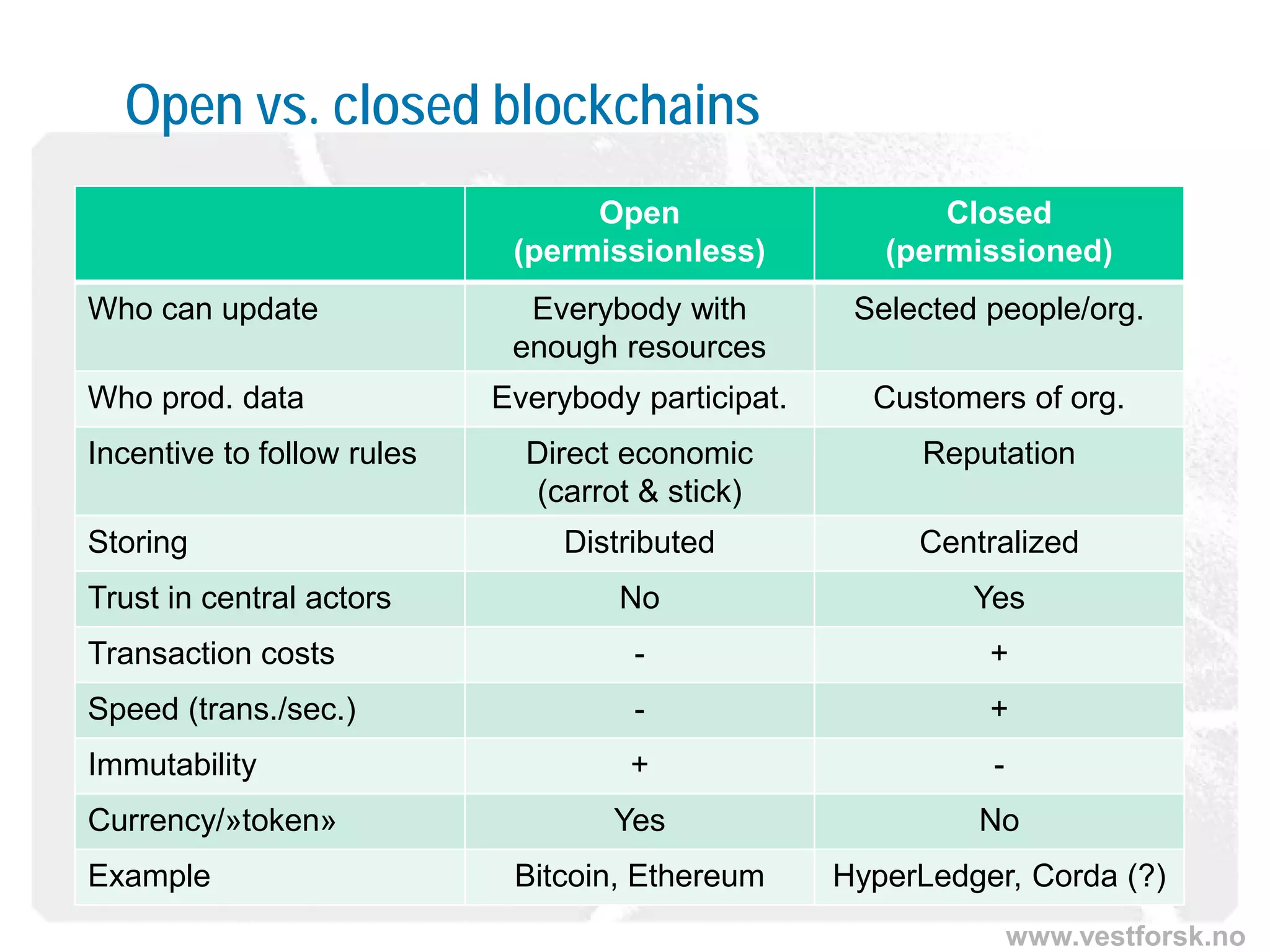 Open vs. closed blockchains

| | Open (permissionless) | Closed (permissioned) |
|---|---|---|
| Who can update | Everybody with enough resources | Selected people/org. |
| Who prod. data | Everybody participat. | Customers of org. |
| Incentive to follow rules | Direct economic (carrot & stick) | Reputation |
| Storing | Distributed | Centralized |
| Trust in central actors | No | Yes |
| Transaction costs | - | + |
| Speed (trans./sec.) | - | + |
| Immutability | + | - |
| Currency/»token» | Yes | No |
| Example | Bitcoin, Ethereum | HyperLedger, Corda (?) |

www.vestforsk.no